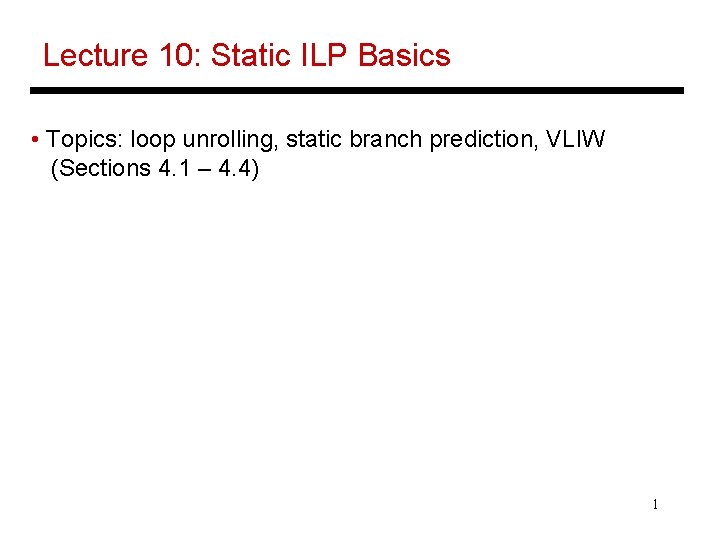 Lecture 10: Static ILP Basics

• Topics: loop unrolling, static branch prediction, VLIW (Sections 4.1 – 4.4)

1